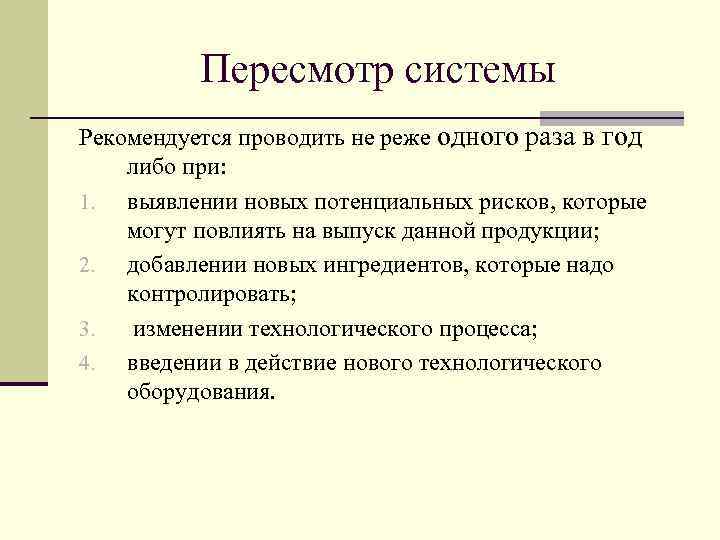 Пересмотр системы

Рекомендуется проводить не реже одного раза в год либо при:

1. выявлении новых потенциальных рисков, которые могут повлиять на выпуск данной продукции;
2. добавлении новых ингредиентов, которые надо контролировать;
3. изменении технологического процесса;
4. введении в действие нового технологического оборудования.